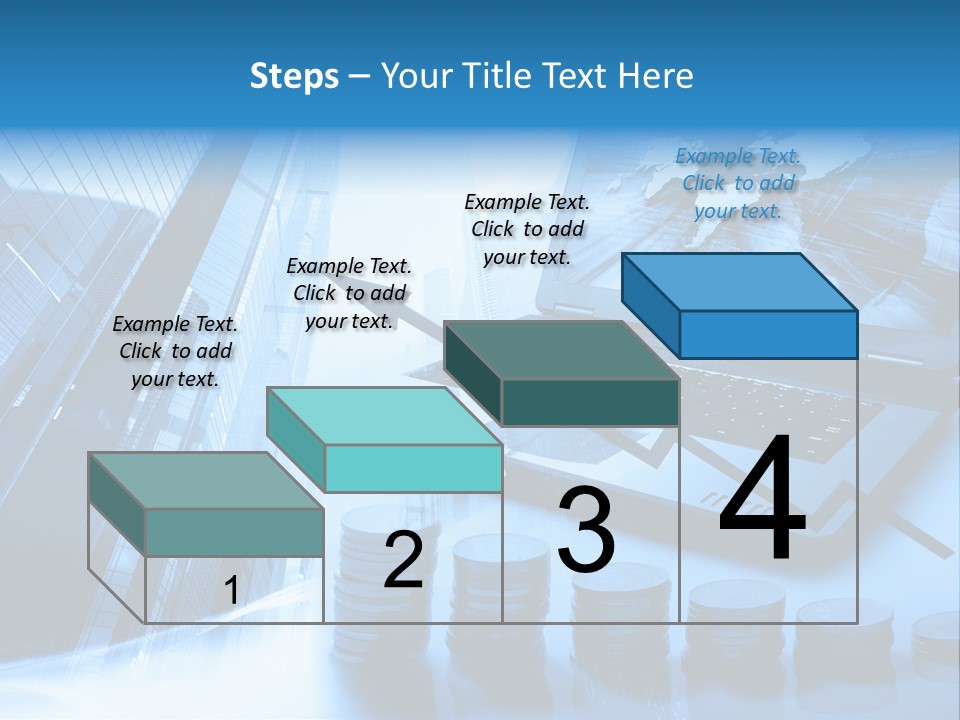 Steps – Your Title Text Here

Example Text. Click to add your text.

Example Text. Click to add your text.

Example Text. Click to add your text.

Example Text. Click to add your text.

1

2

3

4